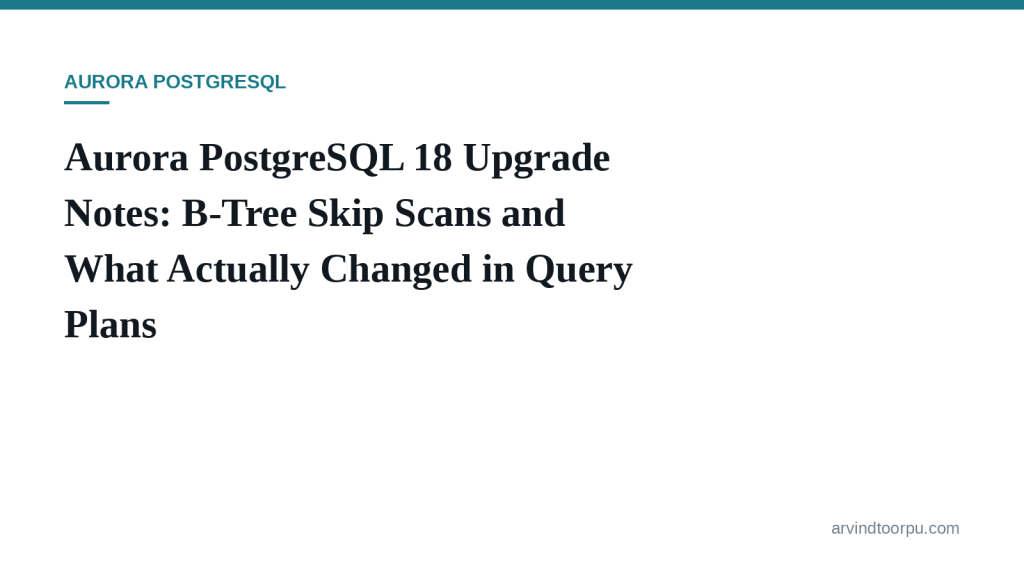 AURORA POSTGRESQL

Aurora PostgreSQL 18 Upgrade Notes: B-Tree Skip Scans and What Actually Changed in Query Plans

arvindtoorpu.com